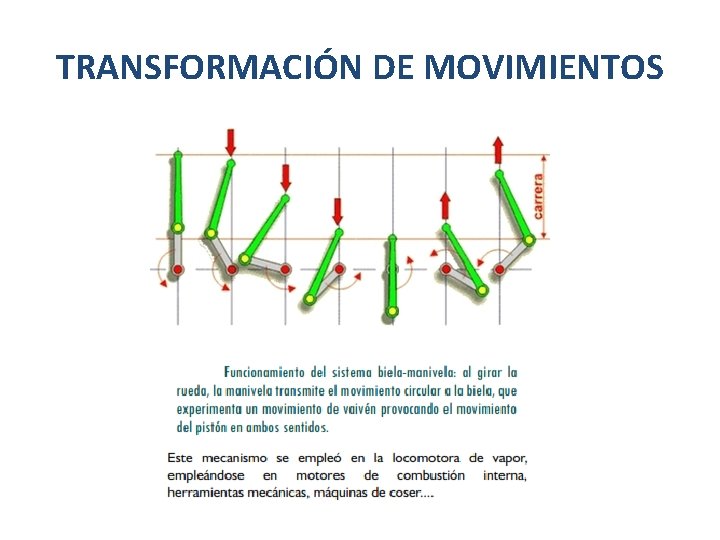 TRANSFORMACIÓN DE MOVIMIENTOS

carrera

Funcionamiento del sistema biela-manivela: al girar la rueda, la manivela transmite el movimiento circular a la biela, que experimenta un movimiento de vaivén provocando el movimiento del pistón en ambos sentidos.

Este mecanismo se empleó en la locomotora de vapor, empleándose en motores de combustión interna, herramientas mecánicas, máquinas de coser....